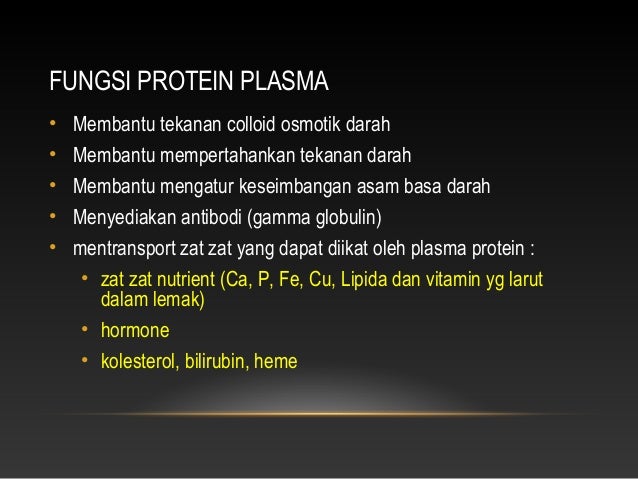 FUNGSI PROTEIN PLASMA

• Membantu tekanan colloid osmotik darah
• Membantu mempertahankan tekanan darah
• Membantu mengatur keseimbangan asam basa darah
• Menyediakan antibodi (gamma globulin)
• mentransport zat zat yang dapat diikat oleh plasma protein :
  • zat zat nutrient (Ca, P, Fe, Cu, Lipida dan vitamin yg larut dalam lemak)
  • hormone
  • kolesterol, bilirubin, heme